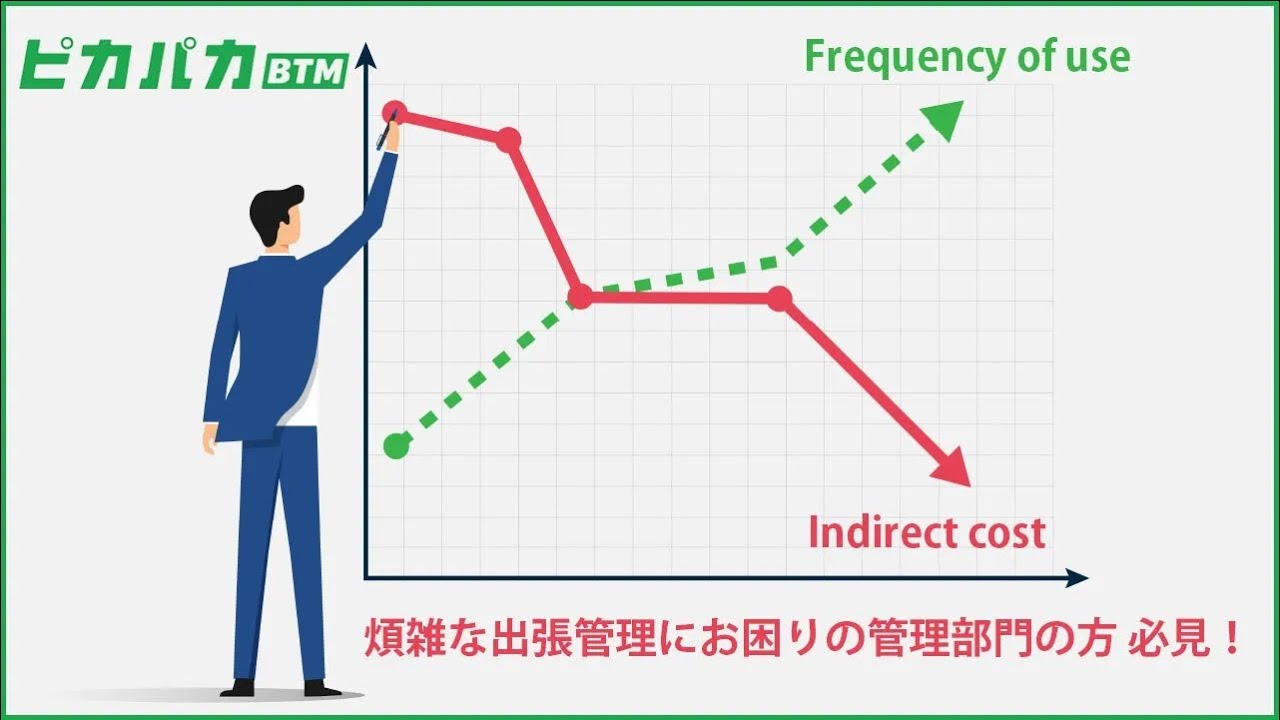 ピカパカ BTM

Frequency of use

Indirect cost

煩雑な出張管理にお困りの管理部門の方 必見！